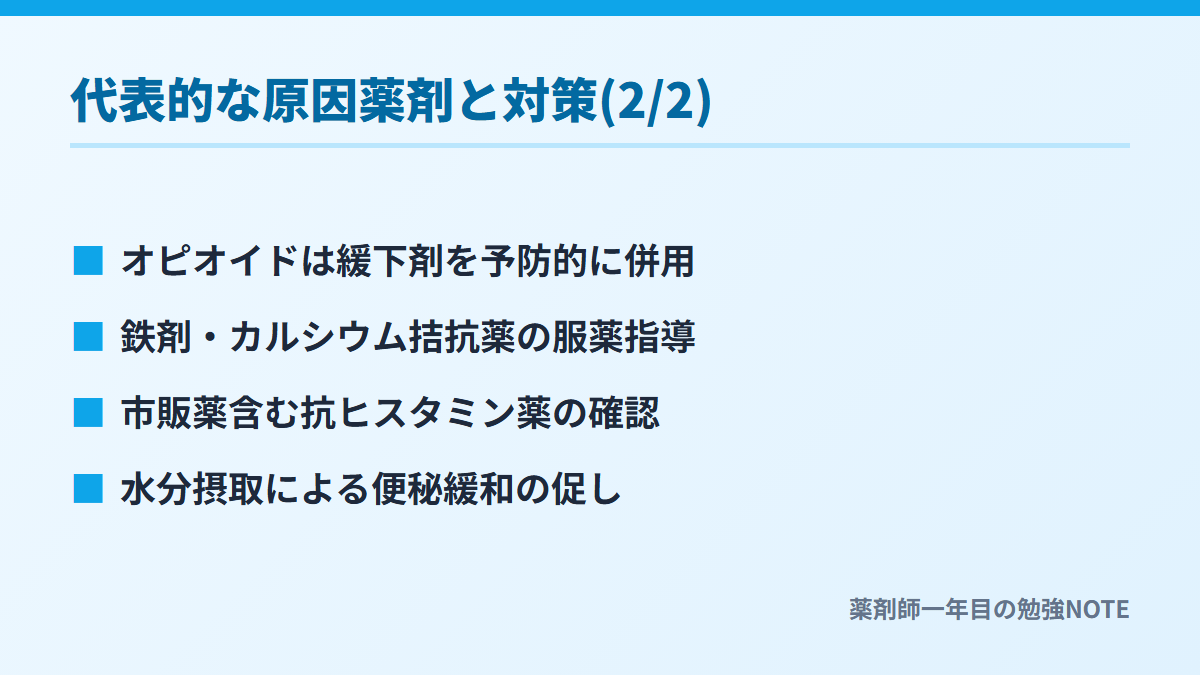 代表的な原因薬剤と対策(2/2)

■ オピオイドは緩下剤を予防的に併用

■ 鉄剤・カルシウム拮抗薬の服薬指導

■ 市販薬含む抗ヒスタミン薬の確認

■ 水分摂取による便秘緩和の促し

薬剤師一年目の勉強NOTE